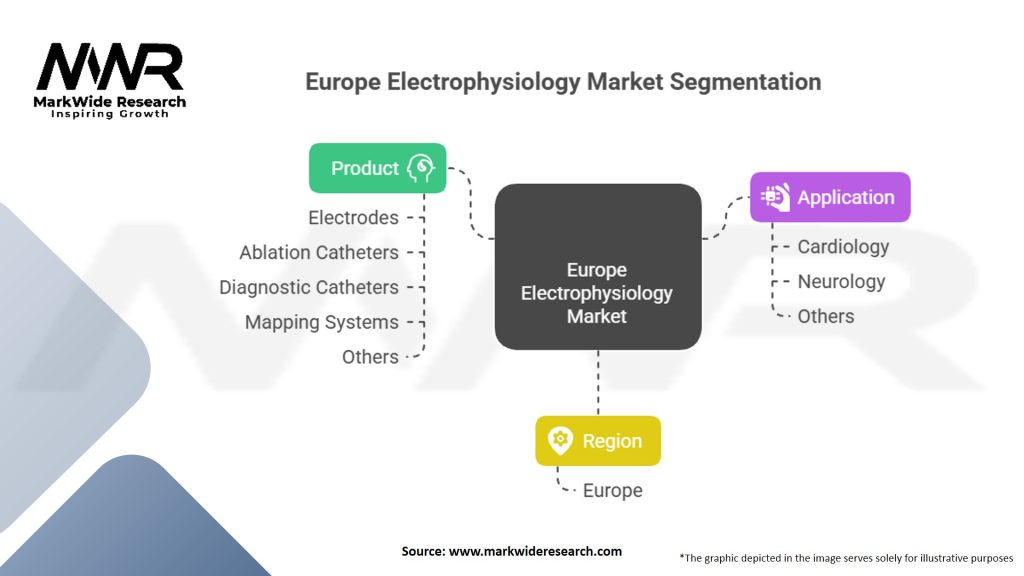 MWR
MarkWide Research
Inspiring Growth

Europe Electrophysiology Market Segmentation

Product
Electrodes
Ablation Catheters
Diagnostic Catheters
Mapping Systems
Others

Europe Electrophysiology Market

Application
Cardiology
Neurology
Others

Region
Europe

Source: www.markwideresearch.com

*The graphic depicted in the image serves solely for illustrative purposes